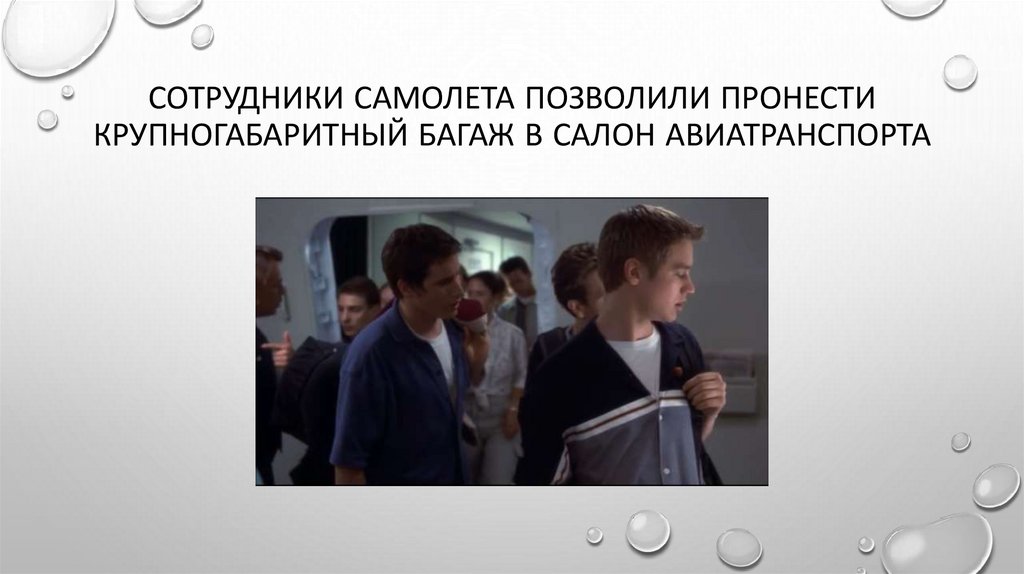 СОТРУДНИКИ САМОЛЕТА ПОЗВОЛИЛИ ПРОНЕСТИ КРУПНОГАБАРИТНЫЙ БАГАЖ В САЛОН АВИАТРАНСПОРТА